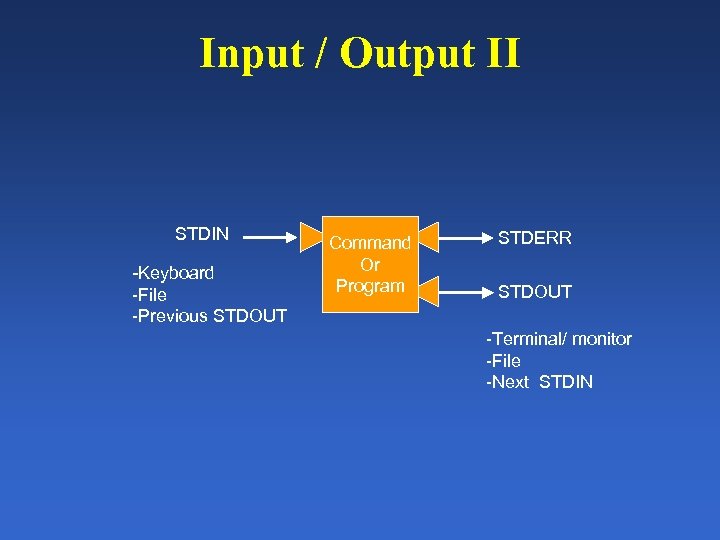 Input / Output II

STDIN

-Keyboard
-File
-Previous STDOUT

Command
Or
Program

STDERR

STDOUT

-Terminal/ monitor
-File
-Next STDIN